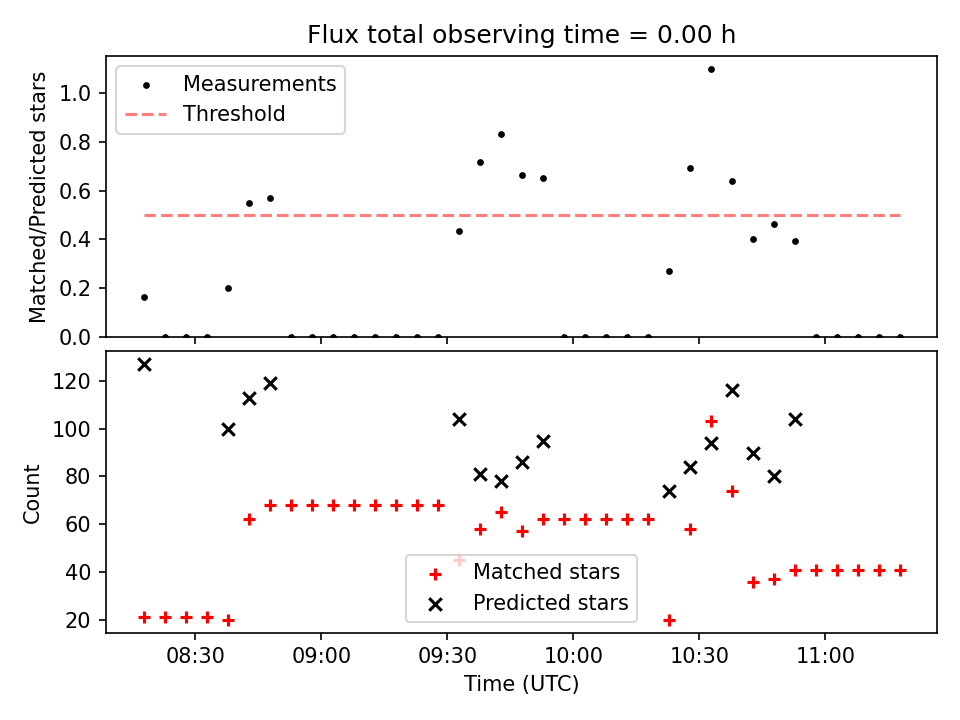 Flux total observing time = 0.00 h

Measurements
Threshold

Matched/Predicted stars
1.0
0.8
0.6
0.4
0.2
0.0

Count
120
100
80
60
40
20

Matched stars
Predicted stars

08:30
09:00
09:30
10:00
10:30
11:00
Time (UTC)